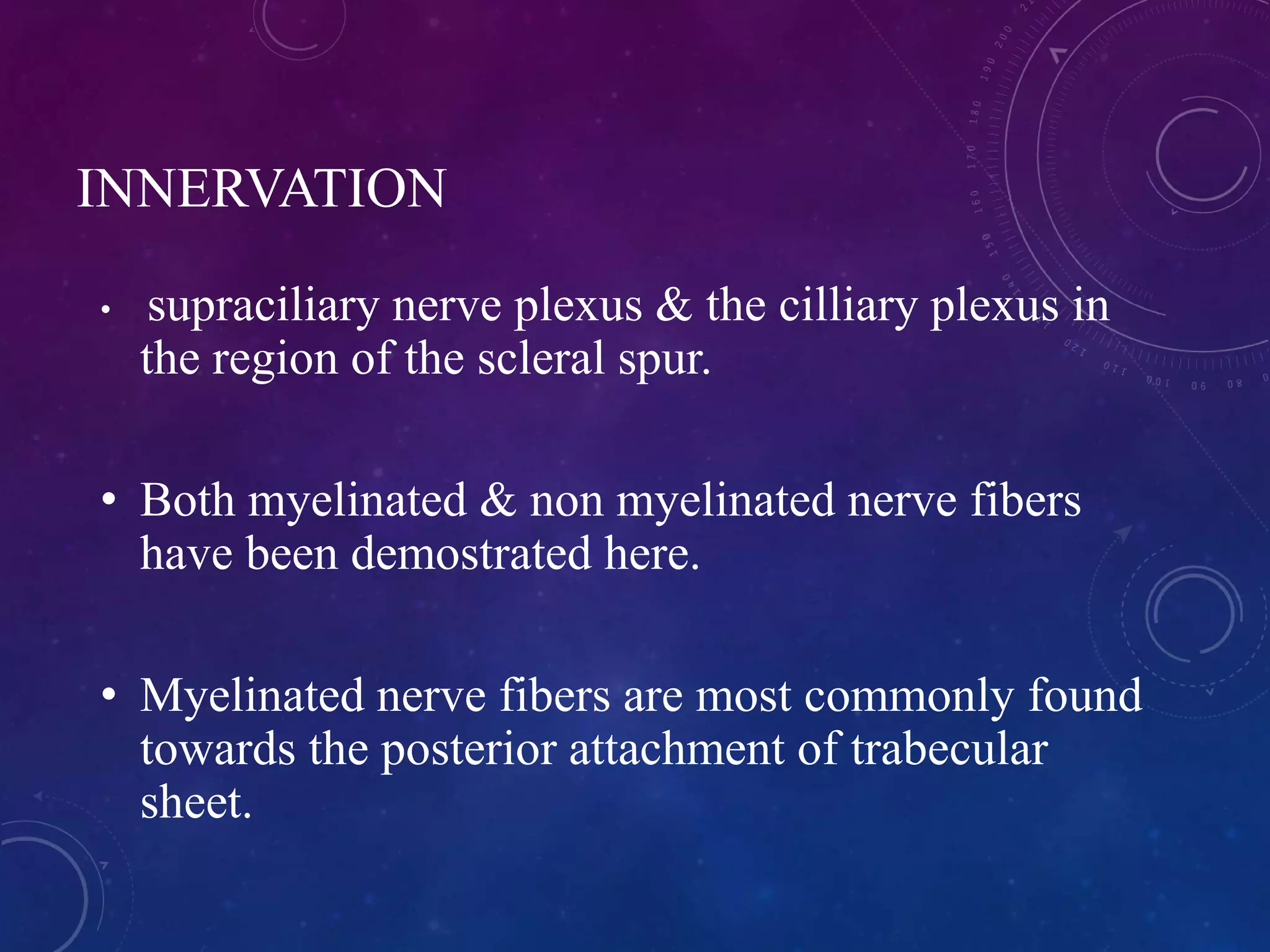 INNERVATION

• supraciliary nerve plexus & the cilliary plexus in the region of the scleral spur.

• Both myelinated & non myelinated nerve fibers have been demostrated here.

• Myelinated nerve fibers are most commonly found towards the posterior attachment of trabecular sheet.